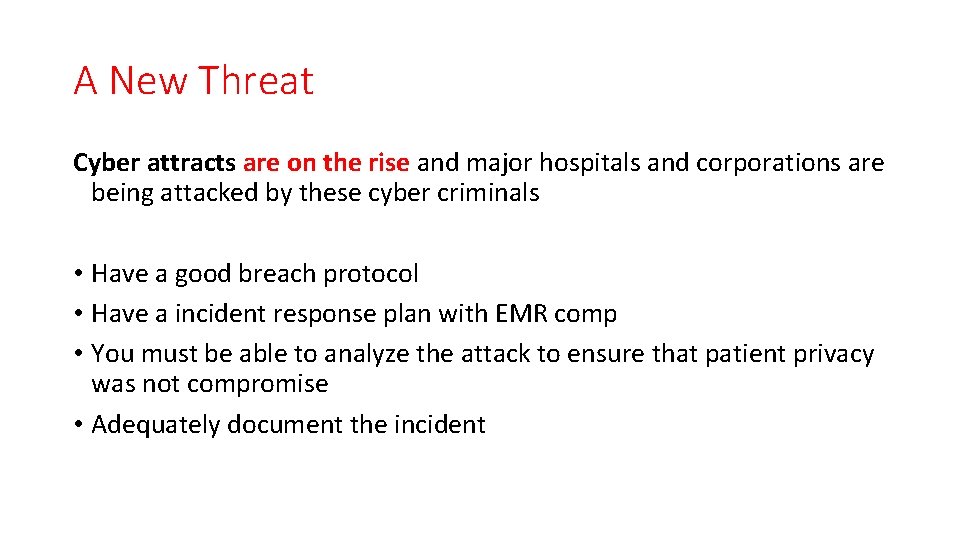 A New Threat

Cyber attracts are on the rise and major hospitals and corporations are being attacked by these cyber criminals

• Have a good breach protocol
• Have a incident response plan with EMR comp
• You must be able to analyze the attack to ensure that patient privacy was not compromise
• Adequately document the incident